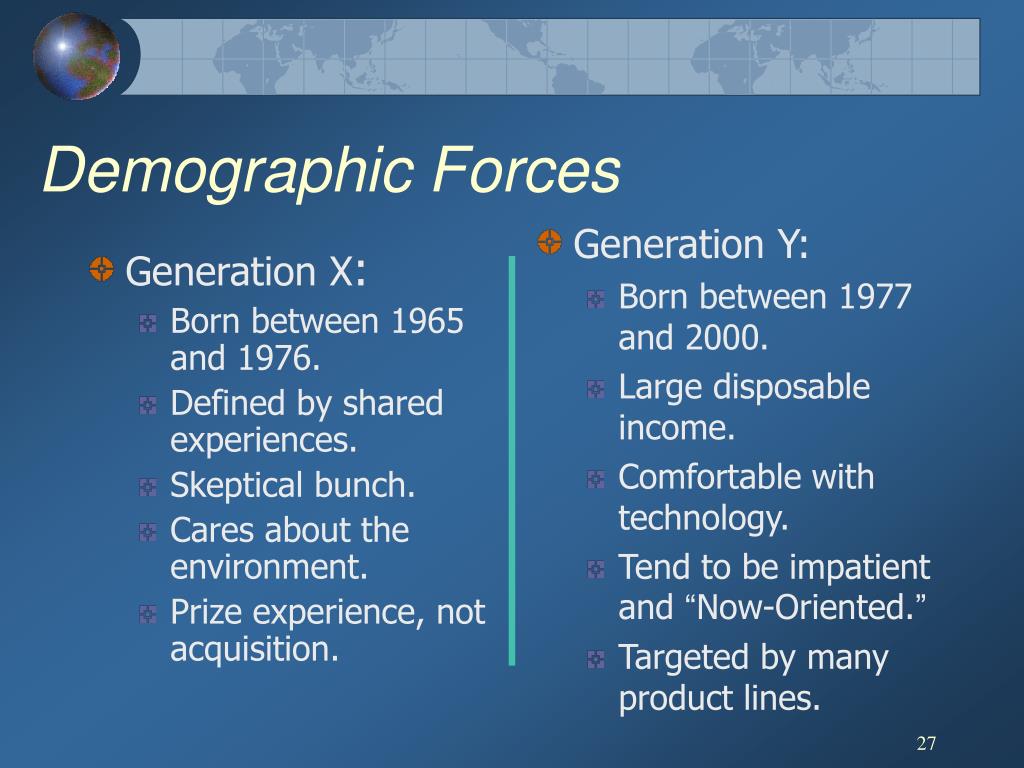 Demographic Forces

Generation X:
Born between 1965 and 1976.
Defined by shared experiences.
Skeptical bunch.
Cares about the environment.
Prize experience, not acquisition.

Generation Y:
Born between 1977 and 2000.
Large disposable income.
Comfortable with technology.
Tend to be impatient and “Now-Oriented.”
Targeted by many product lines.

27